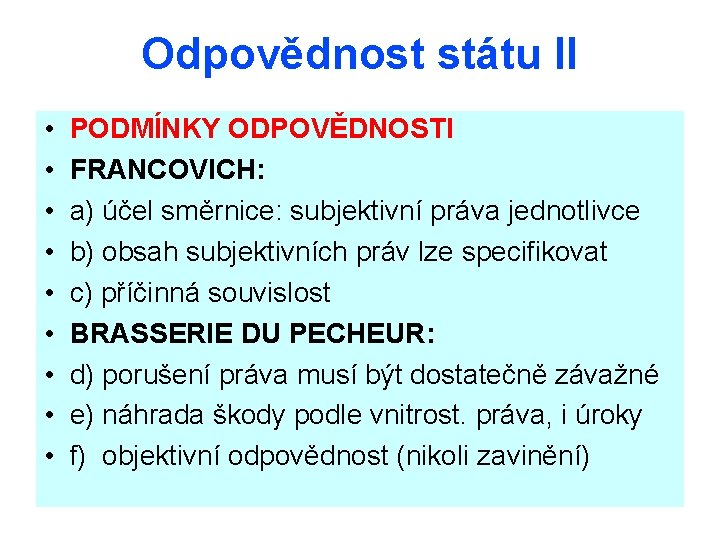 Odpovědnost státu II

• PODMÍNKY ODPOVĚDNOSTI
• FRANCOVICH:
• a) účel směrnice: subjektivní práva jednotlivce
• b) obsah subjektivních práv lze specifikovat
• c) příčinná souvislost
• BRASSERIE DU PECHEUR:
• d) porušení práva musí být dostatečně závažné
• e) náhrada škody podle vnitrost. práva, i úroky
• f) objektivní odpovědnost (nikoli zavinění)